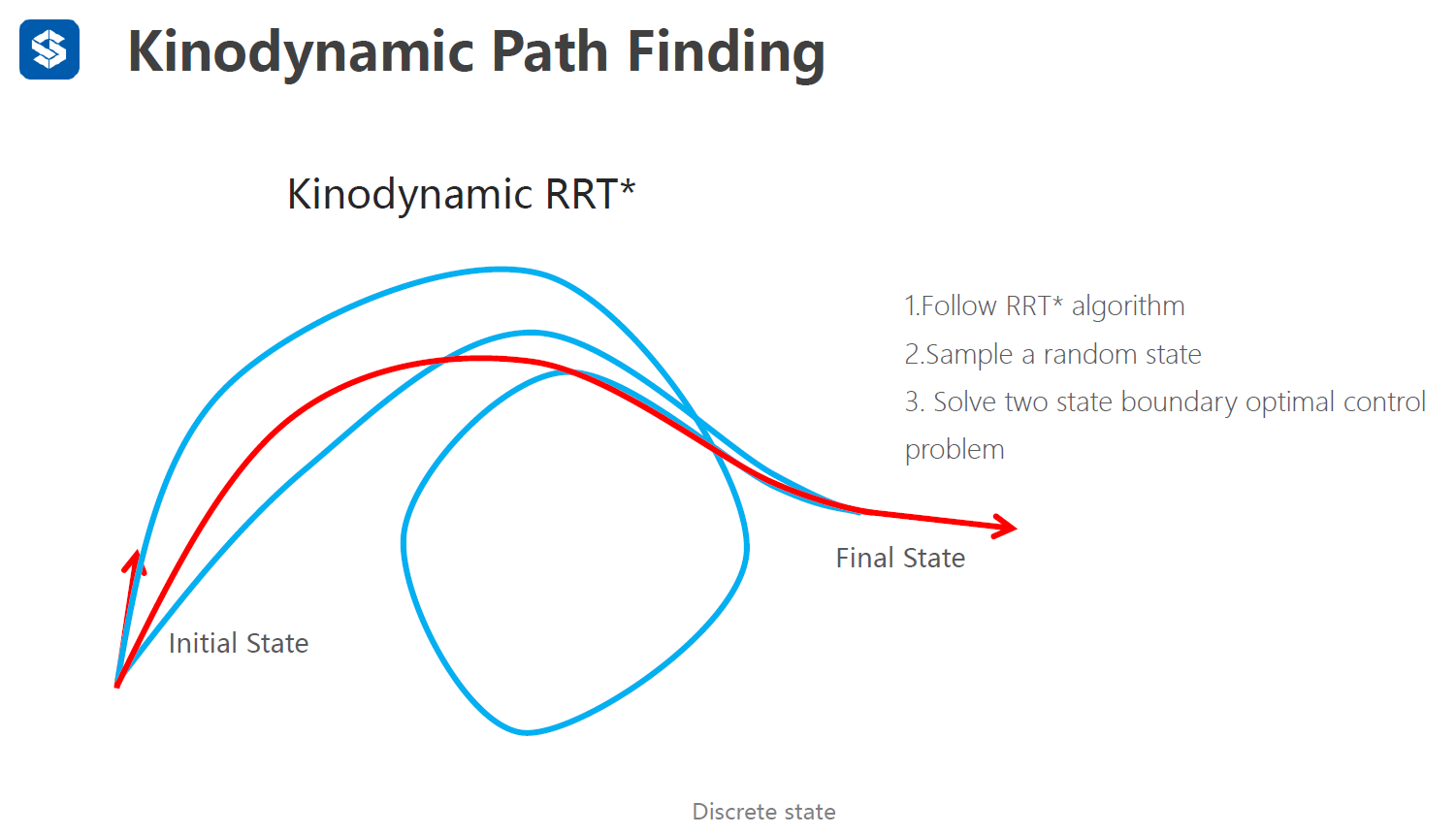 Kinodynamic Path Finding

Kinodynamic RRT*

1.Follow RRT* algorithm

2.Sample a random state

3. Solve two state boundary optimal control problem

Final State

Initial State

Discrete state